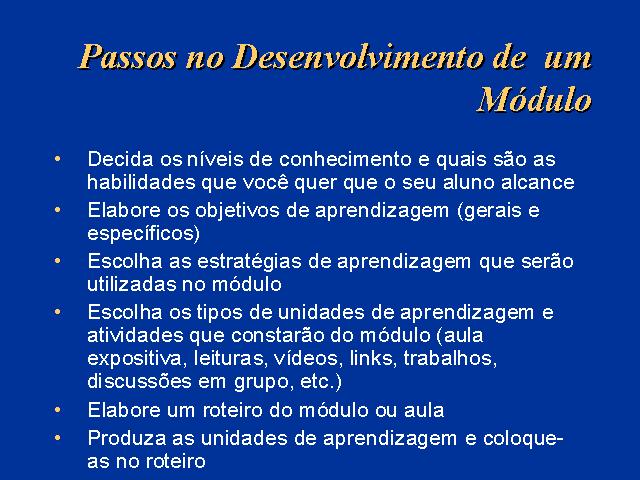 Passos no Desenvolvimento de um Módulo

• Decida os níveis de conhecimento e quais são as habilidades que você quer que o seu aluno alcance
• Elabore os objetivos de aprendizagem (gerais e específicos)
• Escolha as estratégias de aprendizagem que serão utilizadas no módulo
• Escolha os tipos de unidades de aprendizagem e atividades que constarão do módulo (aula expositiva, leituras, vídeos, links, trabalhos, discussões em grupo, etc.)
• Elabore um roteiro do módulo ou aula
• Produza as unidades de aprendizagem e coloque-as no roteiro